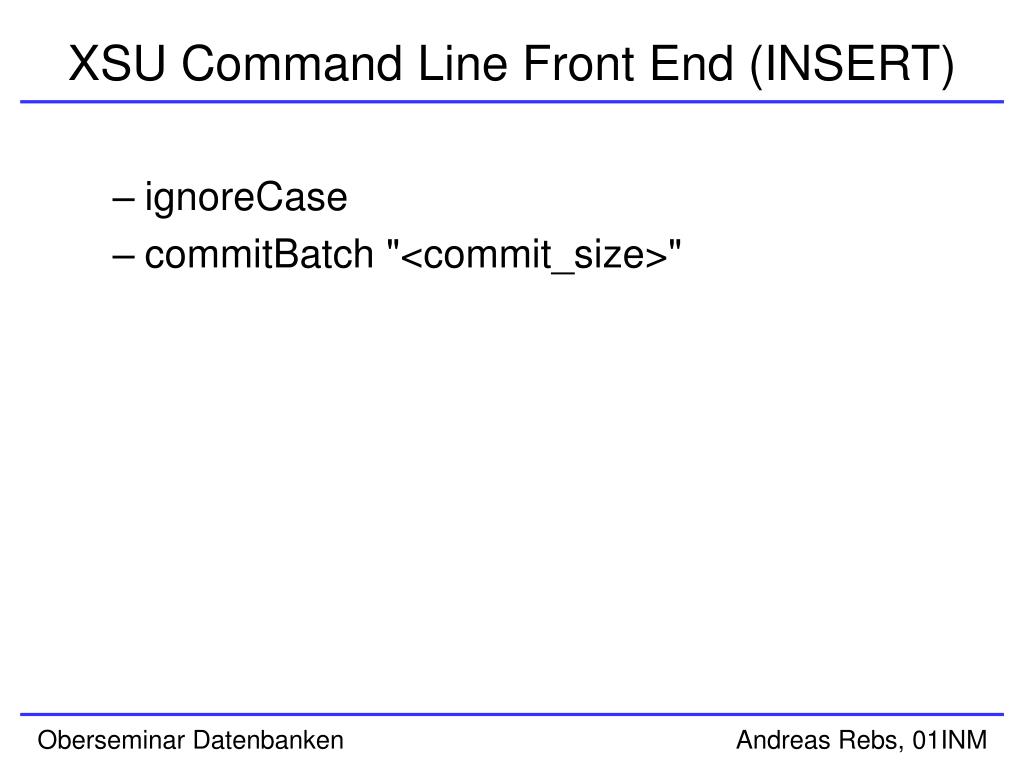 XSU Command Line Front End (INSERT)

– ignoreCase
– commitBatch "<commit_size>"

Oberseminar Datenbanken

Andreas Rebs, 01INM